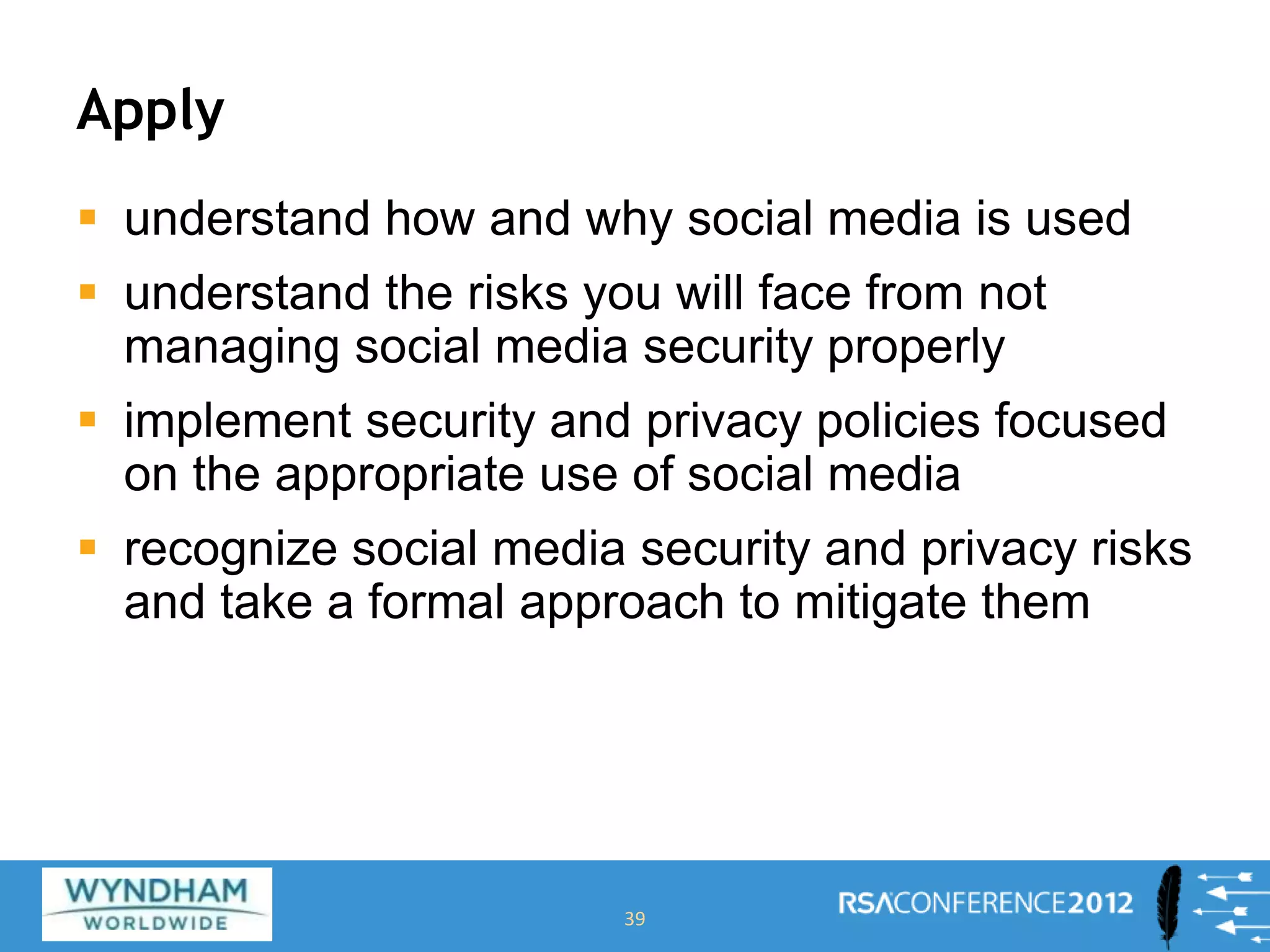 Apply

- understand how and why social media is used
- understand the risks you will face from not managing social media security properly
- implement security and privacy policies focused on the appropriate use of social media
- recognize social media security and privacy risks and take a formal approach to mitigate them

WYNDHAM WORLDWIDE

39

RSACONFERENCE2012